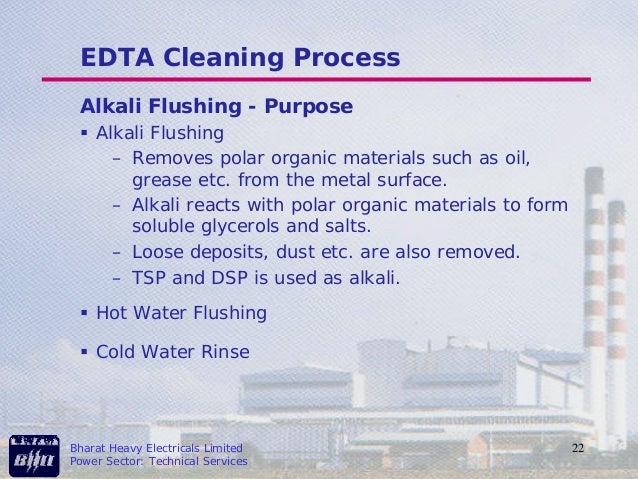 EDTA Cleaning Process

Alkali Flushing - Purpose

▪ Alkali Flushing

– Removes polar organic materials such as oil, grease etc. from the metal surface.

– Alkali reacts with polar organic materials to form soluble glycerols and salts.

– Loose deposits, dust etc. are also removed.

– TSP and DSP is used as alkali.

▪ Hot Water Flushing

▪ Cold Water Rinse

BHEL

Bharat Heavy Electricals Limited
Power Sector: Technical Services

22